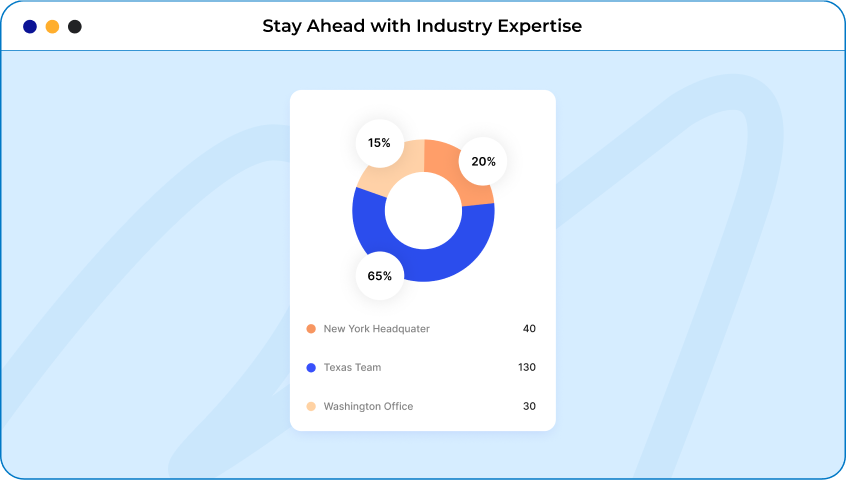 Stay Ahead with Industry Expertise

15%

20%

65%

New York Headquater 40

Texas Team 130

Washington Office 30